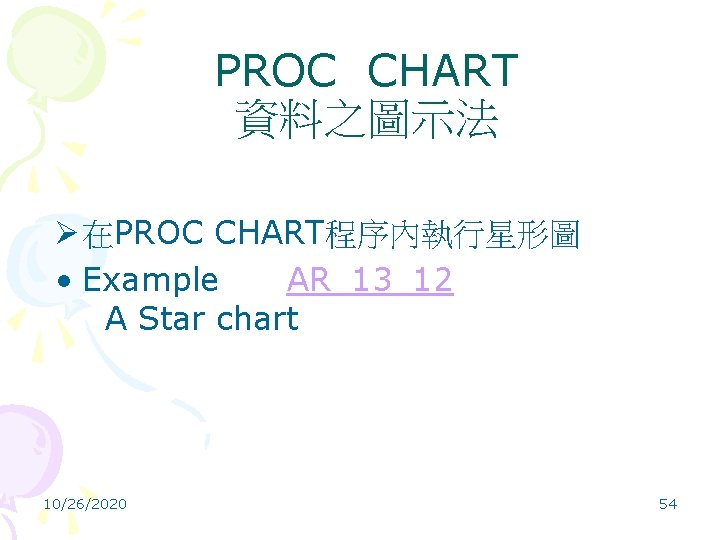 PROC CHART
資料之圖示法

➢ 在PROC CHART程序內執行星形圖
• Example AR_13_12
A Star chart

10/26/2020

54